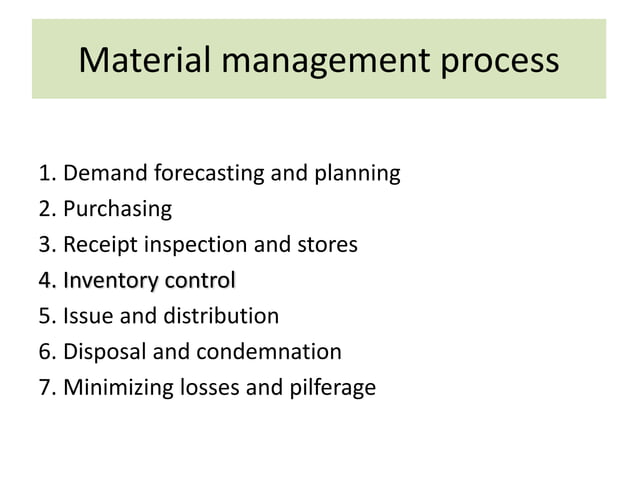 Material management process

1. Demand forecasting and planning
2. Purchasing
3. Receipt inspection and stores
4. Inventory control
5. Issue and distribution
6. Disposal and condemnation
7. Minimizing losses and pilferage